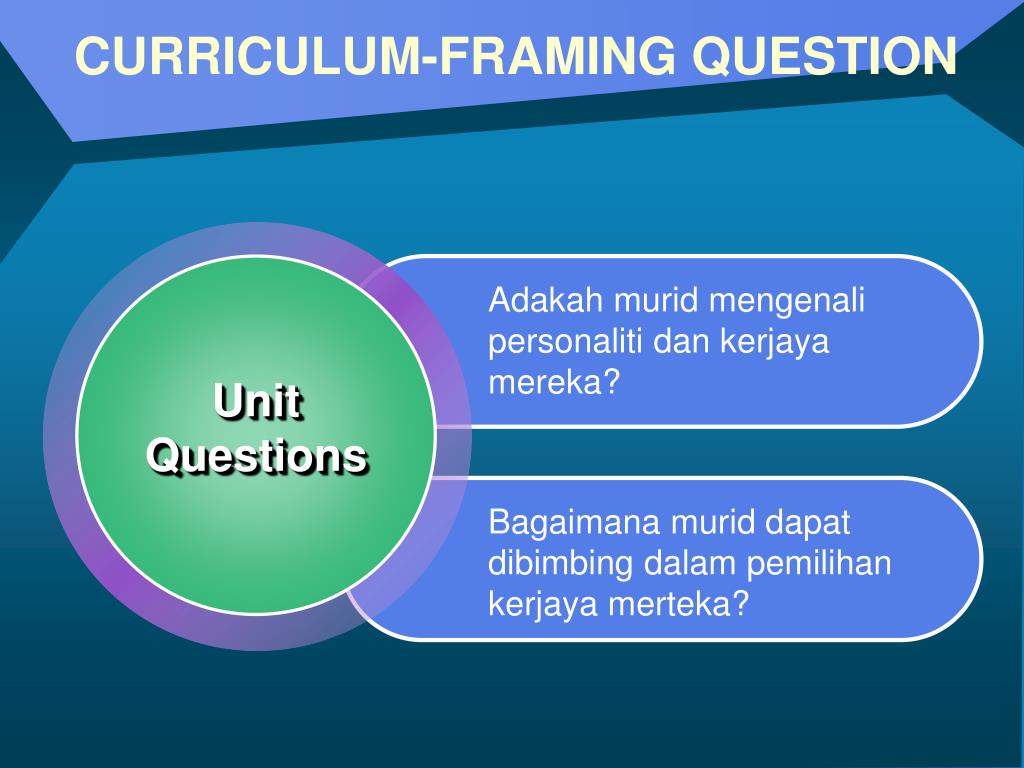 CURRICULUM-FRAMING QUESTION

Unit Questions

Adakah murid mengenali personaliti dan kerjaya mereka?

Bagaimana murid dapat dibimbing dalam pemilihan kerjaya merteka?